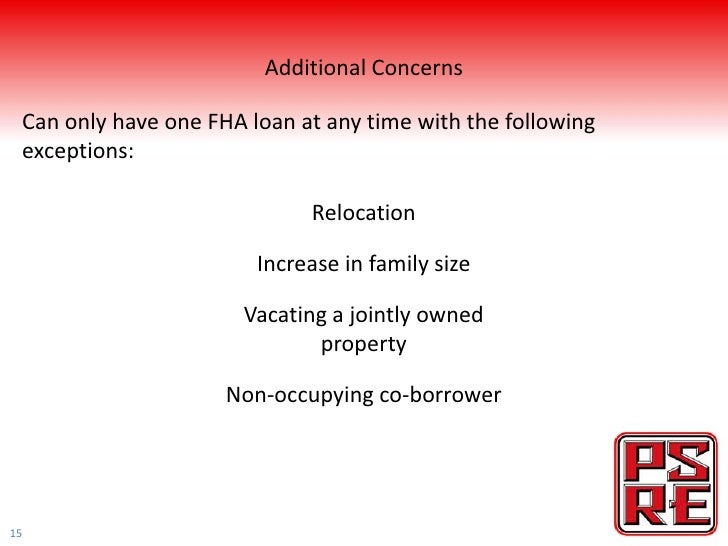 Additional Concerns

Can only have one FHA loan at any time with the following exceptions:

Relocation

Increase in family size

Vacating a jointly owned property

Non-occupying co-borrower

PS
R-E

15